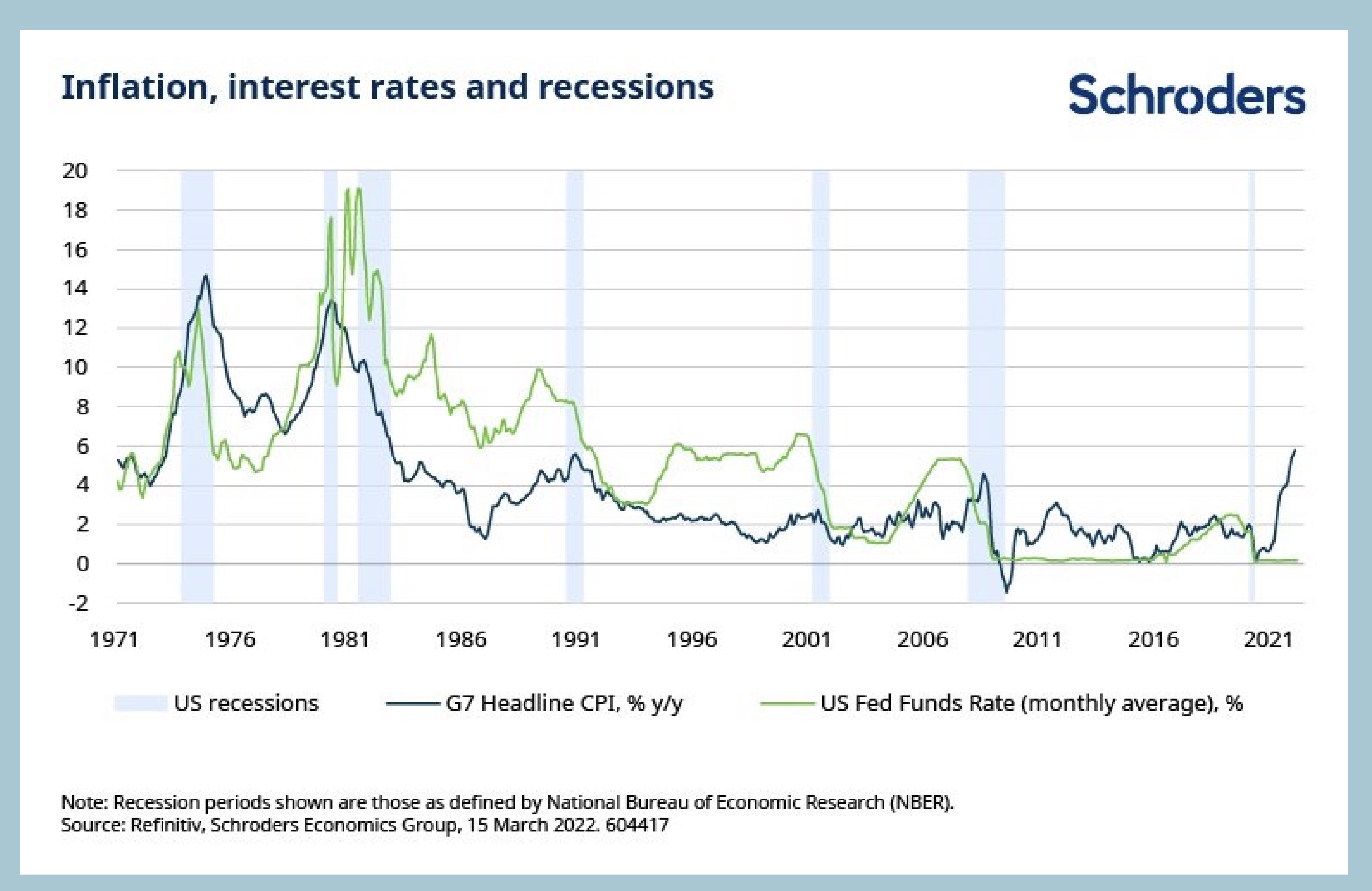 Inflation, interest rates and recessions

Schroders

20
18
16
14
12
10
8
6
4
2
0
-2

1971 1976 1981 1986 1991 1996 2001 2006 2011 2016 2021

US recessions
G7 Headline CPI, % y/y
US Fed Funds Rate (monthly average), %

Note: Recession periods shown are those as defined by National Bureau of Economic Research (NBER).
Source: Refinitiv, Schroders Economics Group, 15 March 2022. 604417